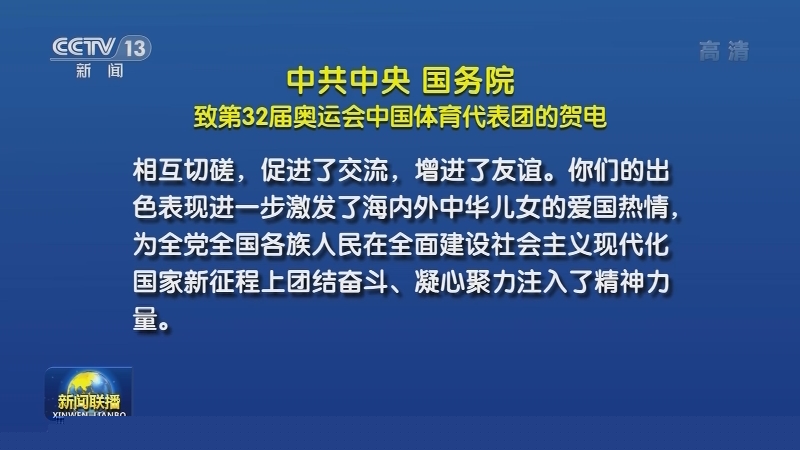 CCTV 13
新闻

高清

中共中央 国务院
致第32届奥运会中国体育代表团的贺电

相互切磋，促进了交流，增进了友谊。你们的出色表现进一步激发了海内外中华儿女的爱国热情，为全党全国各族人民在全面建设社会主义现代化国家新征程上团结奋斗、凝心聚力注入了精神力量。

新闻联播
XINWEN LIANBO